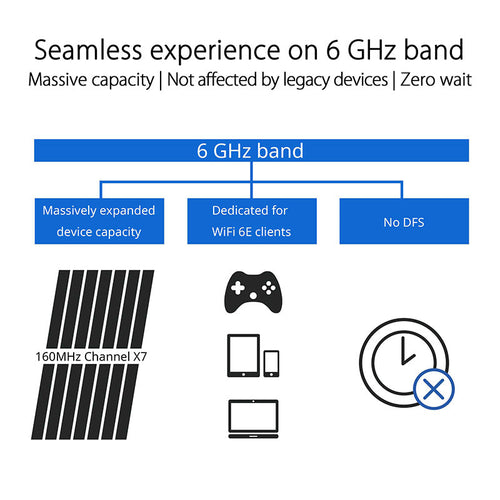 Seamless experience on 6 GHz band
Massive capacity | Not affected by legacy devices | Zero wait

6 GHz band

Massively expanded device capacity

Dedicated for WiFi 6E clients

No DFS

160MHz Channel X7